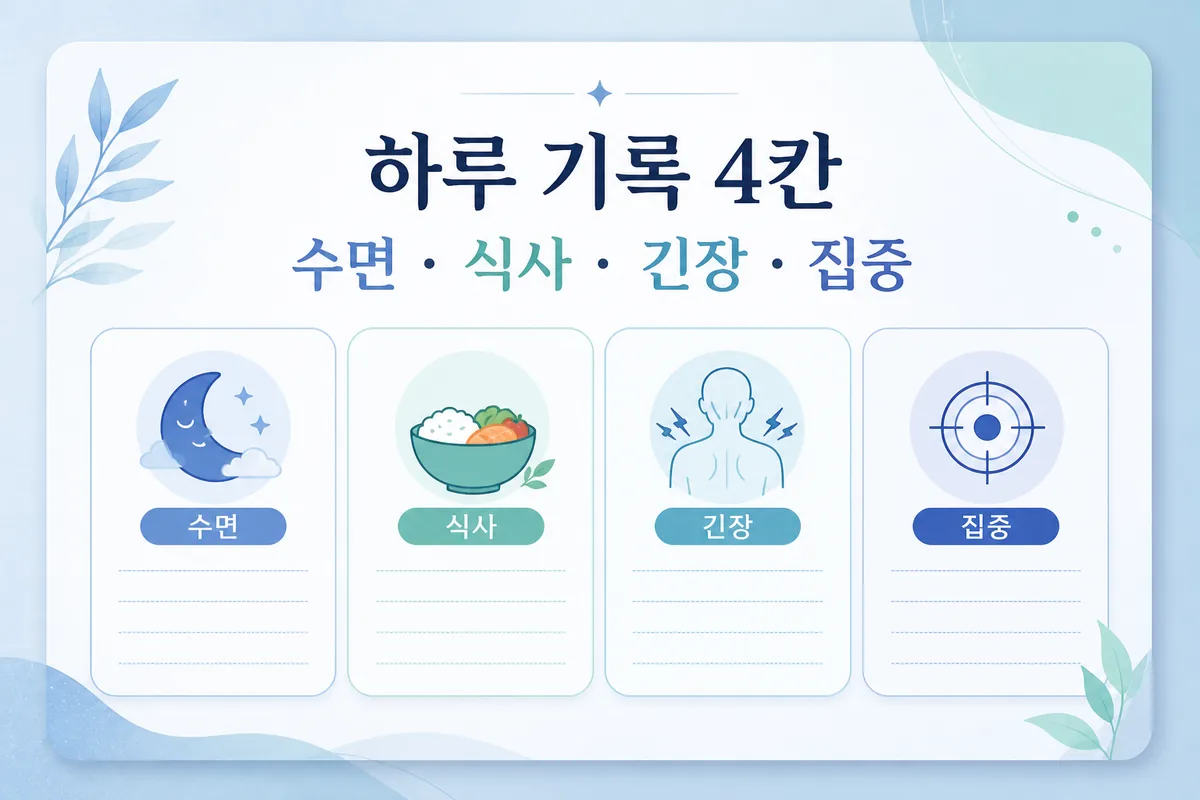 하루 기록 4칸

수면 · 식사 · 긴장 · 집중

수면

식사

긴장

집중